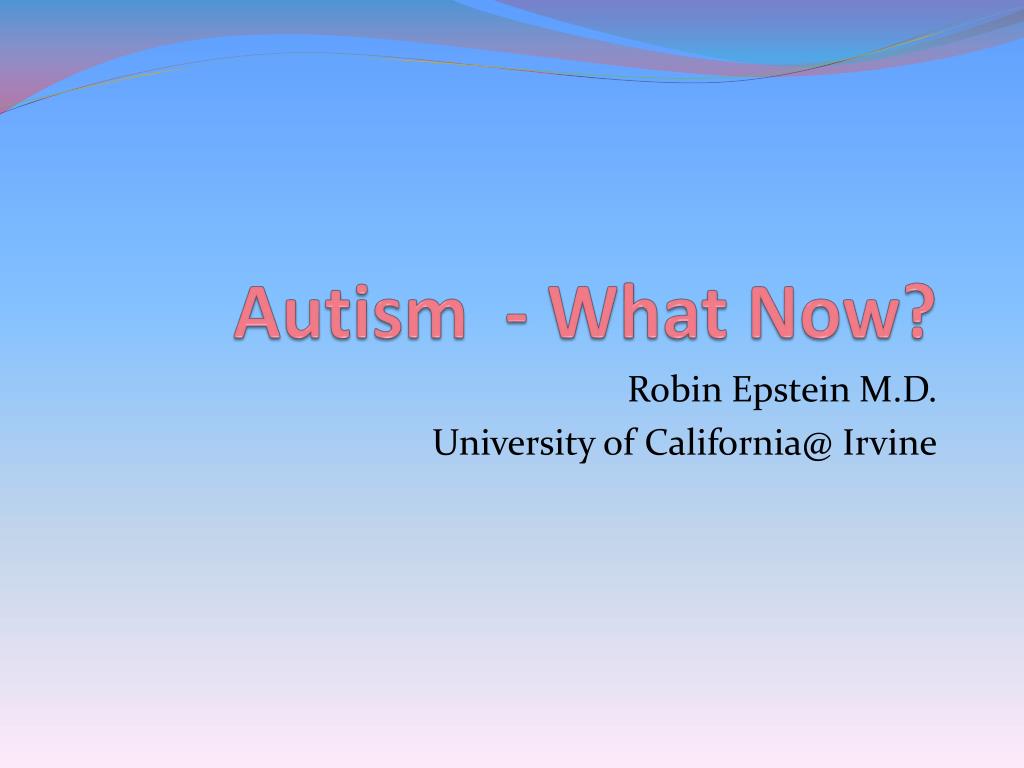 Autism - What Now?

Robin Epstein M.D.
University of California@ Irvine